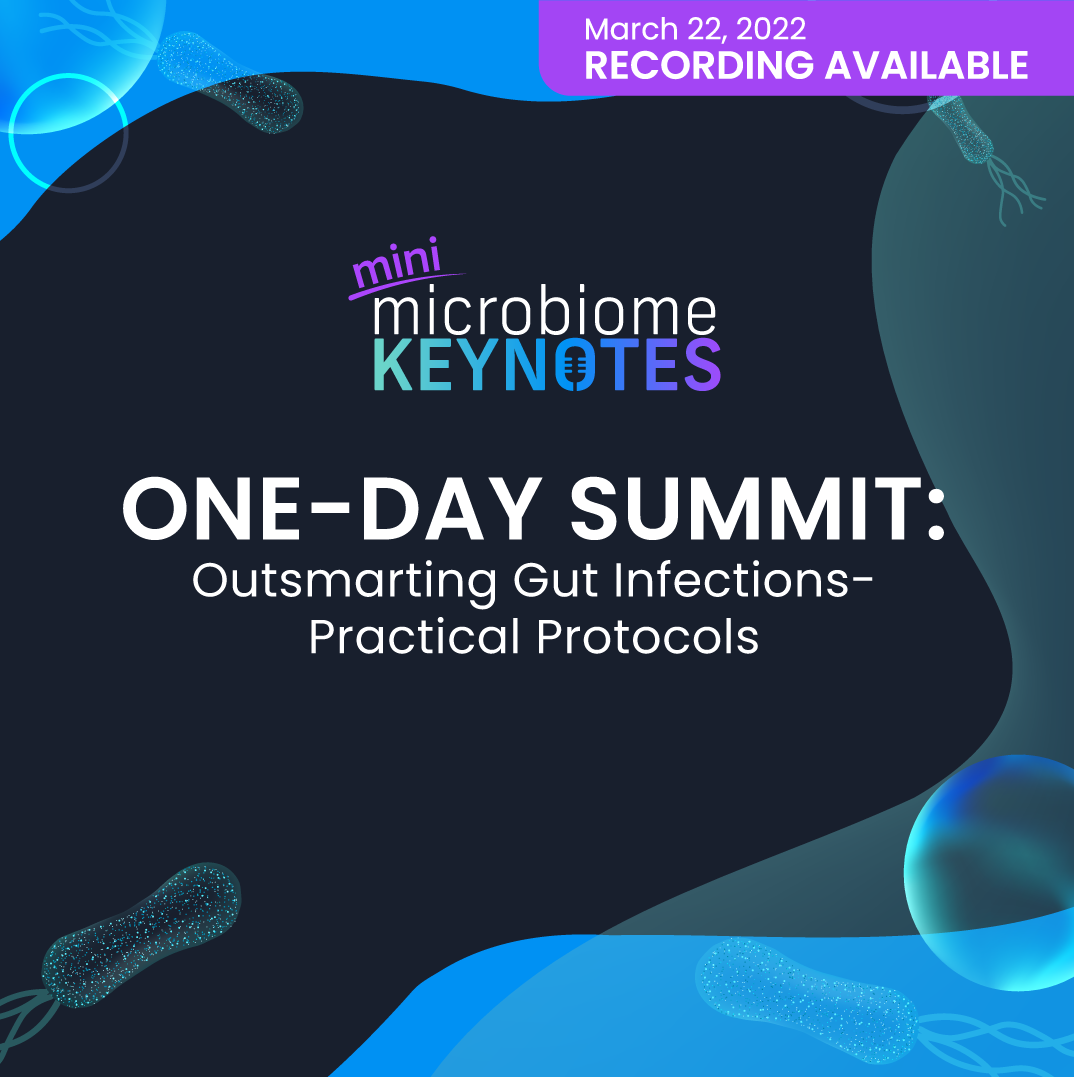 March 22, 2022
RECORDING AVAILABLE

mini
microbiome
KEYNOTES

ONE-DAY SUMMIT:
Outsmarting Gut Infections-
Practical Protocols